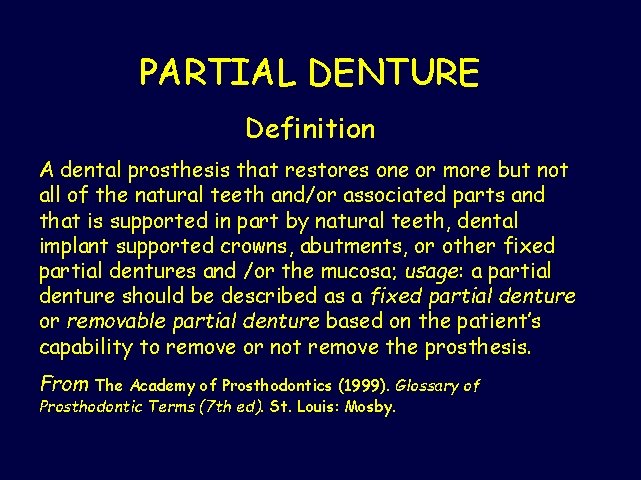 PARTIAL DENTURE

Definition

A dental prosthesis that restores one or more but not all of the natural teeth and/or associated parts and that is supported in part by natural teeth, dental implant supported crowns, abutments, or other fixed partial dentures and /or the mucosa; usage: a partial denture should be described as a fixed partial denture or removable partial denture based on the patient's capability to remove or not remove the prosthesis.

From The Academy of Prosthodontics (1999). Glossary of Prosthodontic Terms (7th ed). St. Louis: Mosby.